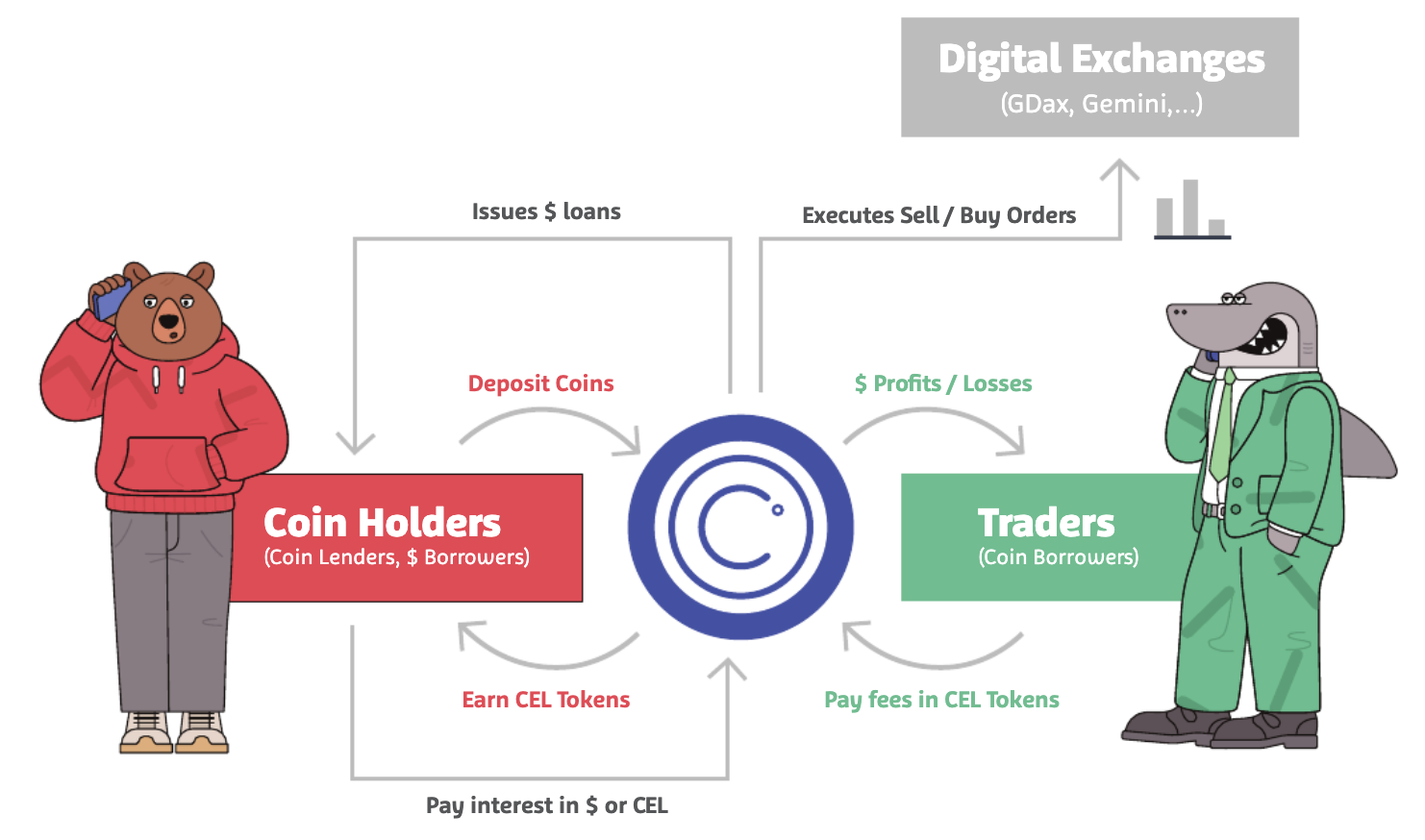 Digital Exchanges
(GDax, Gemini,...)

Issues $ loans

Executes Sell / Buy Orders

Deposit Coins

$ Profits / Losses

Coin Holders
(Coin Lenders, $ Borrowers)

Traders
(Coin Borrowers)

Earn CEL Tokens

Pay fees in CEL Tokens

Pay interest in $ or CEL